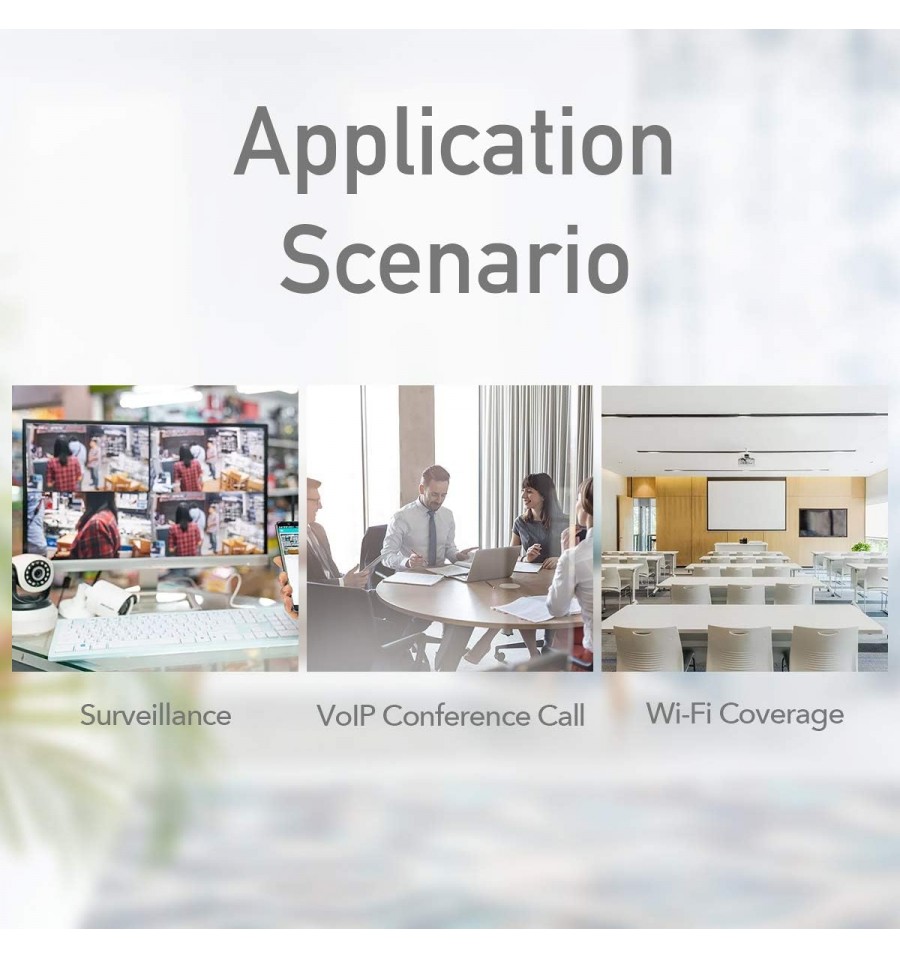 Application Scenario

Surveillance

VoIP Conference Call

Wi-Fi Coverage